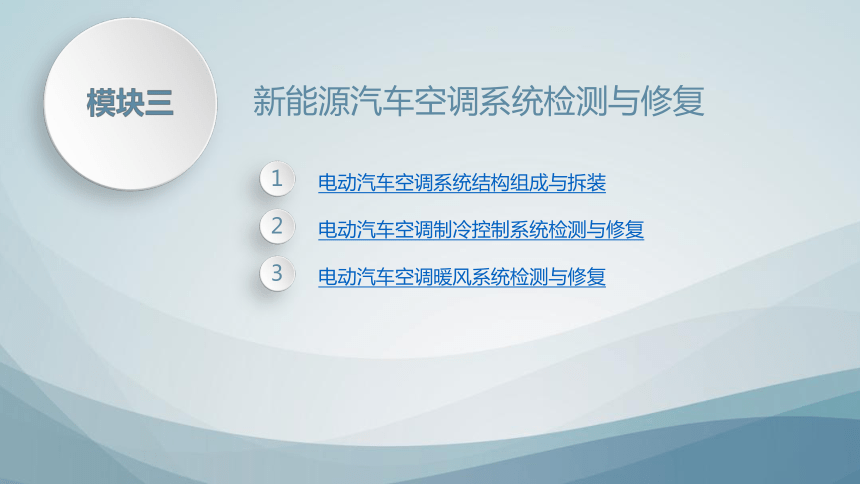 模块三

新能源汽车空调系统检测与修复

1 电动汽车空调系统结构组成与拆装

2 电动汽车空调制冷控制系统检测与修复

3 电动汽车空调暖风系统检测与修复